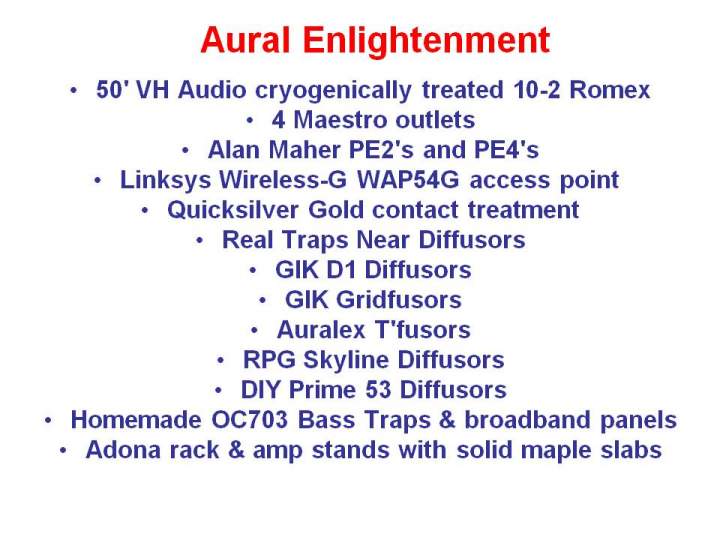 Aural Enlightenment

• 50' VH Audio cryogenically treated 10-2 Romex
• 4 Maestro outlets
• Alan Maher PE2's and PE4's
• Linksys Wireless-G WAP54G access point
• Quicksilver Gold contact treatment
• Real Traps Near Diffusors
• GIK D1 Diffusors
• GIK Gridfusors
• Auralex T'fusors
• RPG Skyline Diffusors
• DIY Prime 53 Diffusors
• Homemade OC703 Bass Traps & broadband panels
• Adona rack & amp stands with solid maple slabs